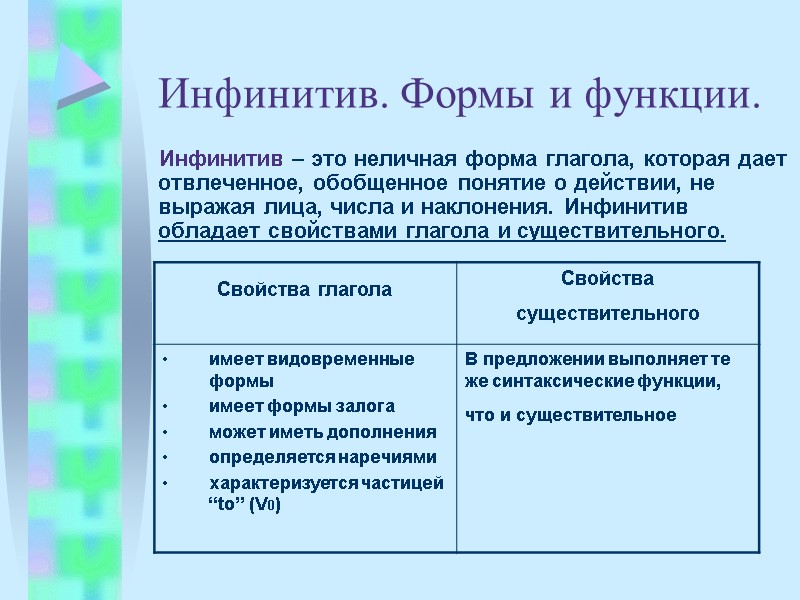 Инфинитив. Формы и функции.

Инфинитив – это неличная форма глагола, которая дает отвлеченное, обобщенное понятие о действии, не выражая лица, числа и наклонения. Инфинитив обладает свойствами глагола и существительного.

| Свойства глагола | Свойства существительного |
|---|---|
| • имеет видовременные формы<br>• имеет формы залога<br>• может иметь дополнения<br>• определяется наречиями<br>• характеризуется частицей “to” ($V_0$) | В предложении выполняет те же синтаксические функции, что и существительное |